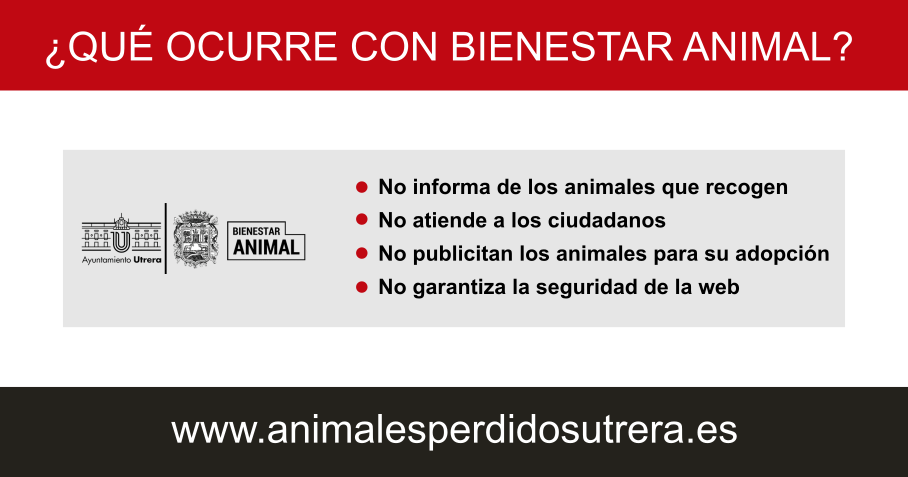 ¿QUÉ OCURRE CON BIENESTAR ANIMAL?

Ayuntamiento Utrera

BIENESTAR ANIMAL

- No informa de los animales que recogen
- No atiende a los ciudadanos
- No publicitan los animales para su adopción
- No garantiza la seguridad de la web

www.animalesperdidosutrera.es